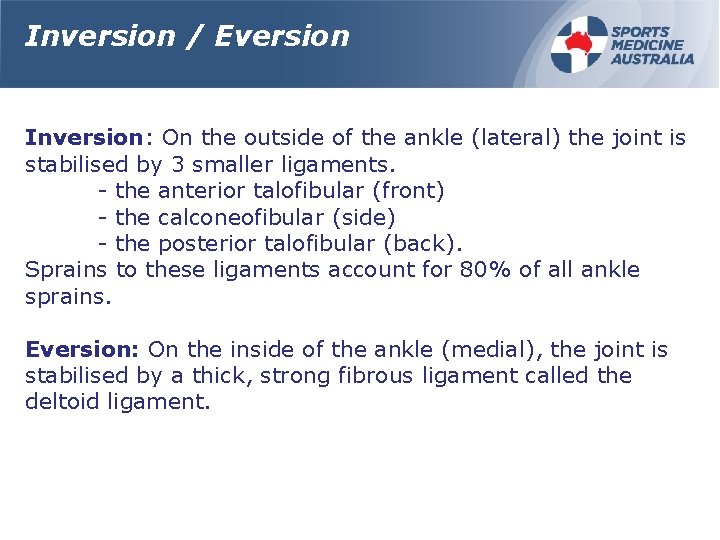 Inversion / Eversion

SPORTS MEDICINE AUSTRALIA

Inversion: On the outside of the ankle (lateral) the joint is stabilised by 3 smaller ligaments.
- the anterior talofibular (front)
- the calconeofibular (side)
- the posterior talofibular (back).
Sprains to these ligaments account for 80% of all ankle sprains.

Eversion: On the inside of the ankle (medial), the joint is stabilised by a thick, strong fibrous ligament called the deltoid ligament.